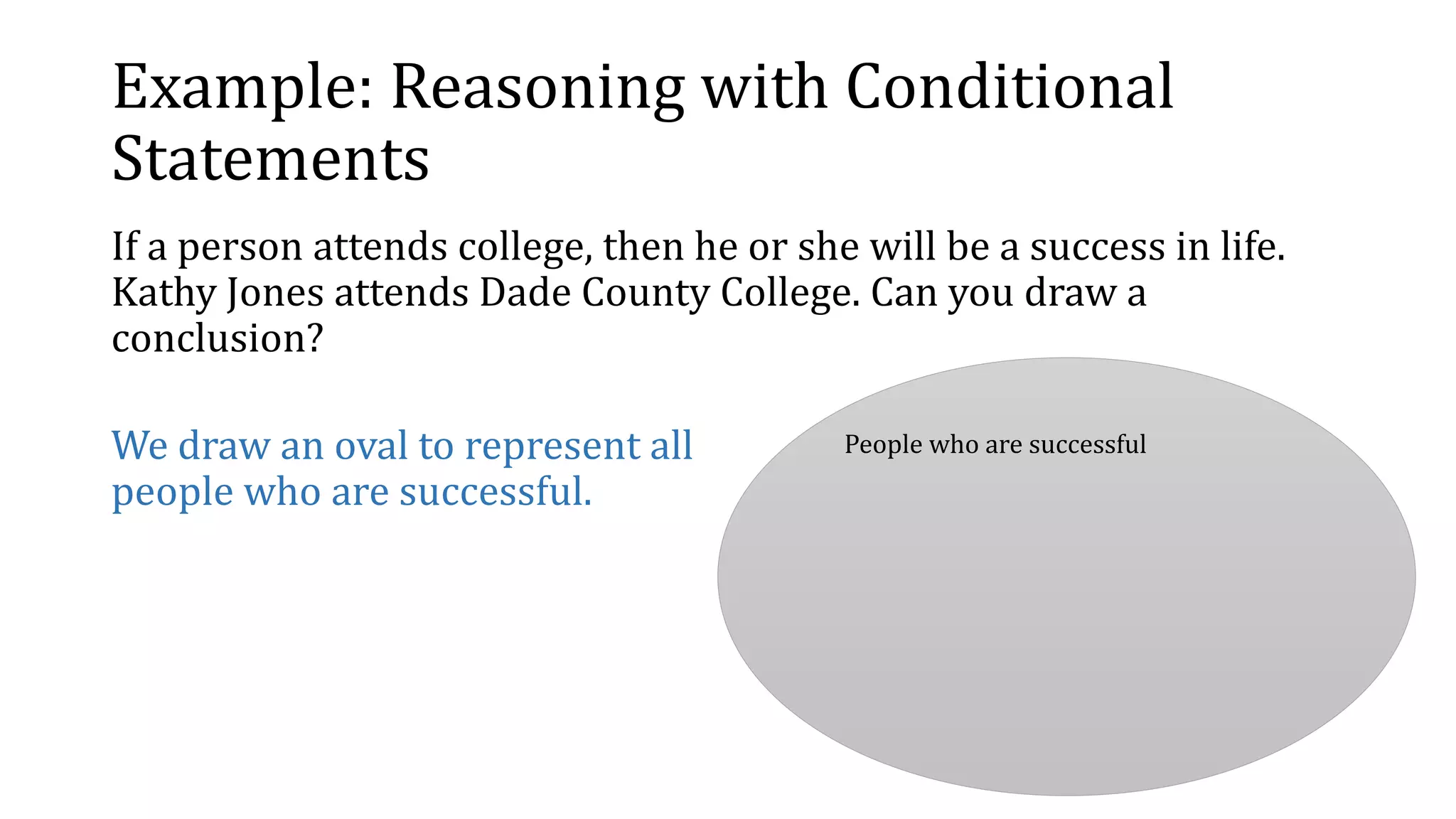 Example: Reasoning with Conditional Statements

If a person attends college, then he or she will be a success in life. Kathy Jones attends Dade County College. Can you draw a conclusion?

We draw an oval to represent all people who are successful.

People who are successful